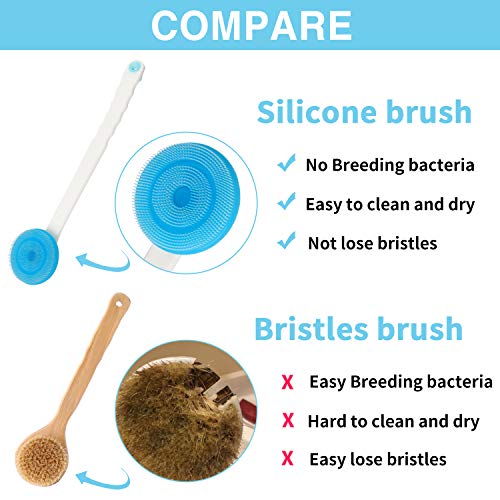 COMPARE

Silicone brush

✓ No Breeding bacteria

✓ Easy to clean and dry

✓ Not lose bristles

Bristles brush

X Easy Breeding bacteria

X Hard to clean and dry

X Easy lose bristles